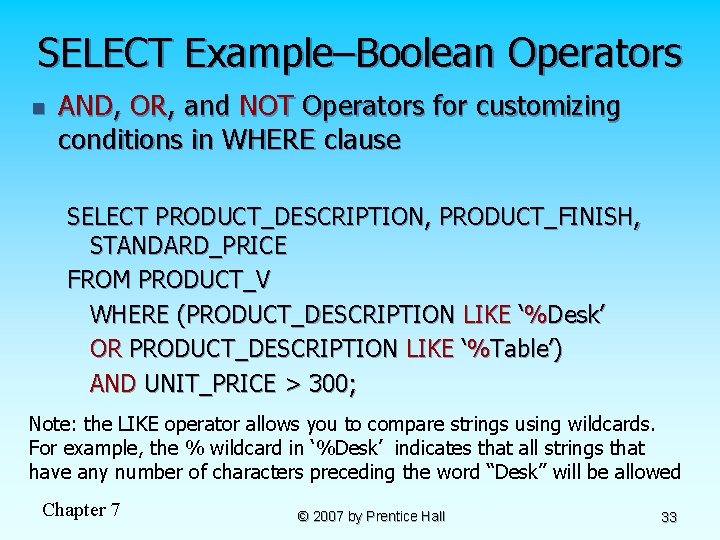 SELECT Example–Boolean Operators

AND, OR, and NOT Operators for customizing conditions in WHERE clause

SELECT PRODUCT_DESCRIPTION, PRODUCT_FINISH, STANDARD_PRICE
FROM PRODUCT_V
WHERE (PRODUCT_DESCRIPTION LIKE ‘%Desk’
OR PRODUCT_DESCRIPTION LIKE ‘%Table’)
AND UNIT_PRICE > 300;

Note: the LIKE operator allows you to compare strings using wildcards. For example, the % wildcard in ‘%Desk’ indicates that all strings that have any number of characters preceding the word “Desk” will be allowed

Chapter 7

© 2007 by Prentice Hall

33